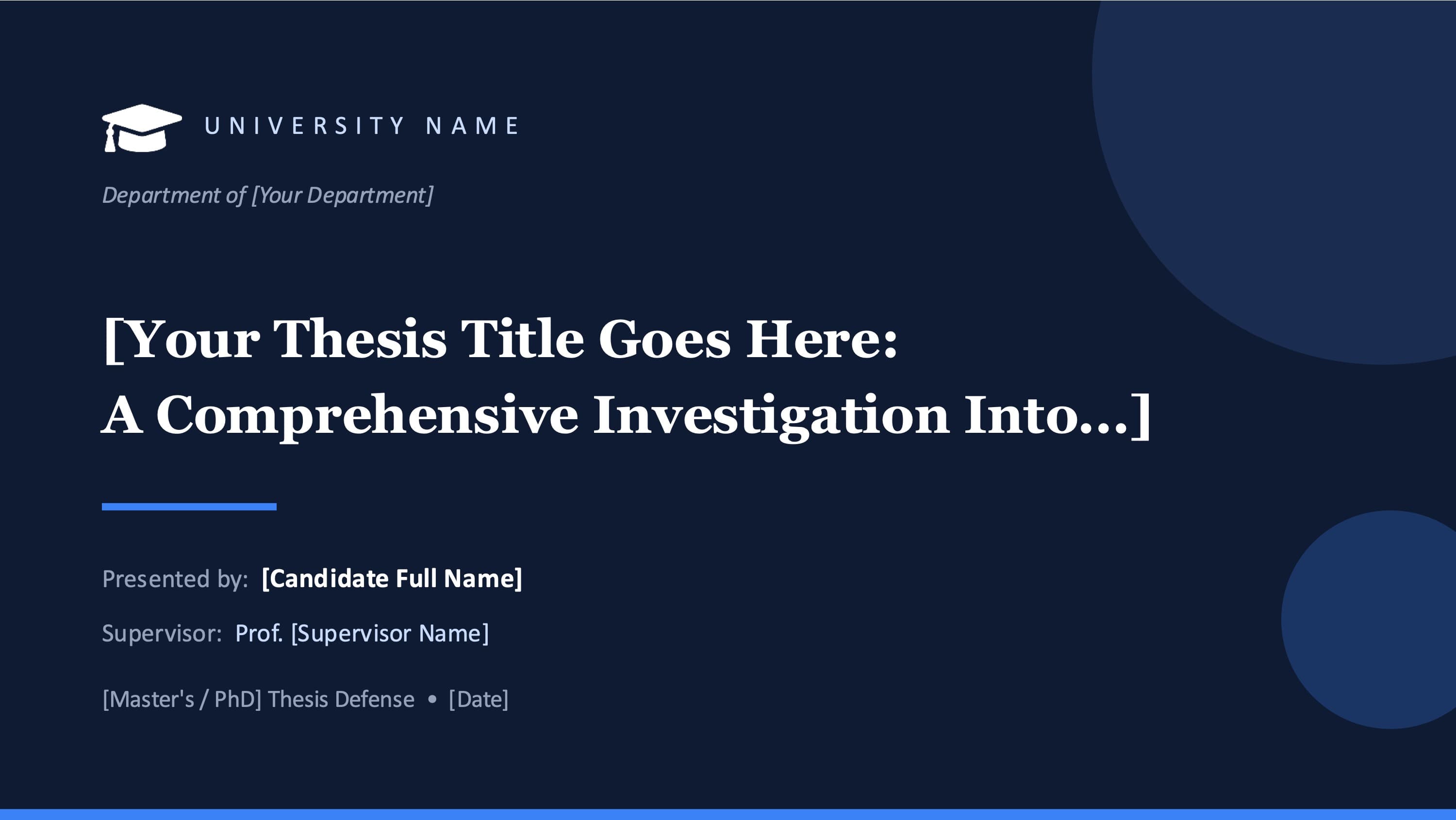 UNIVERSITY NAME

Department of [Your Department]

[Your Thesis Title Goes Here:
A Comprehensive Investigation Into...]

Presented by: [Candidate Full Name]

Supervisor: Prof. [Supervisor Name]

[Master's / PhD] Thesis Defense • [Date]